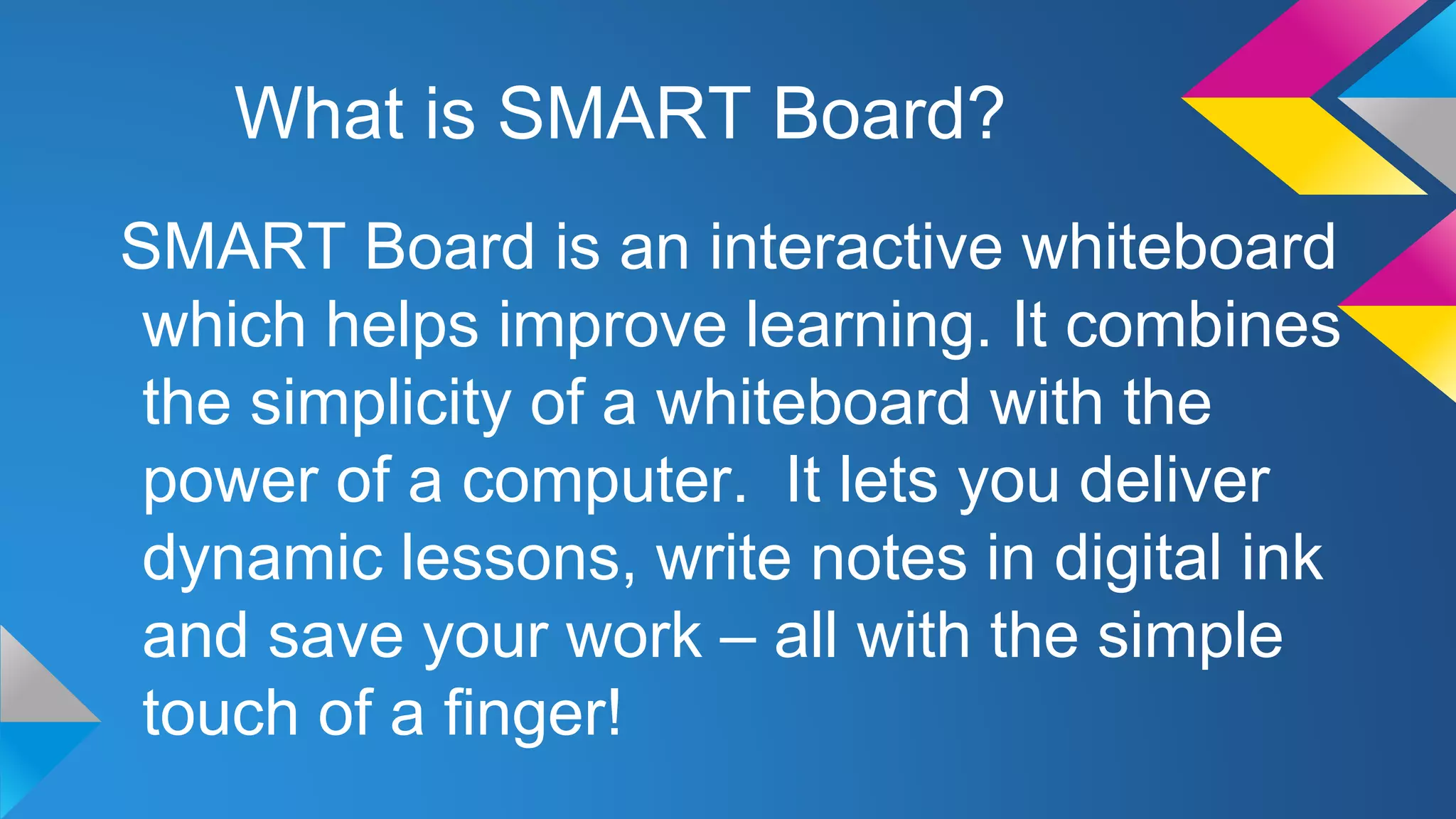 What is SMART Board?

SMART Board is an interactive whiteboard which helps improve learning. It combines the simplicity of a whiteboard with the power of a computer.  It lets you deliver dynamic lessons, write notes in digital ink and save your work – all with the simple touch of a finger!